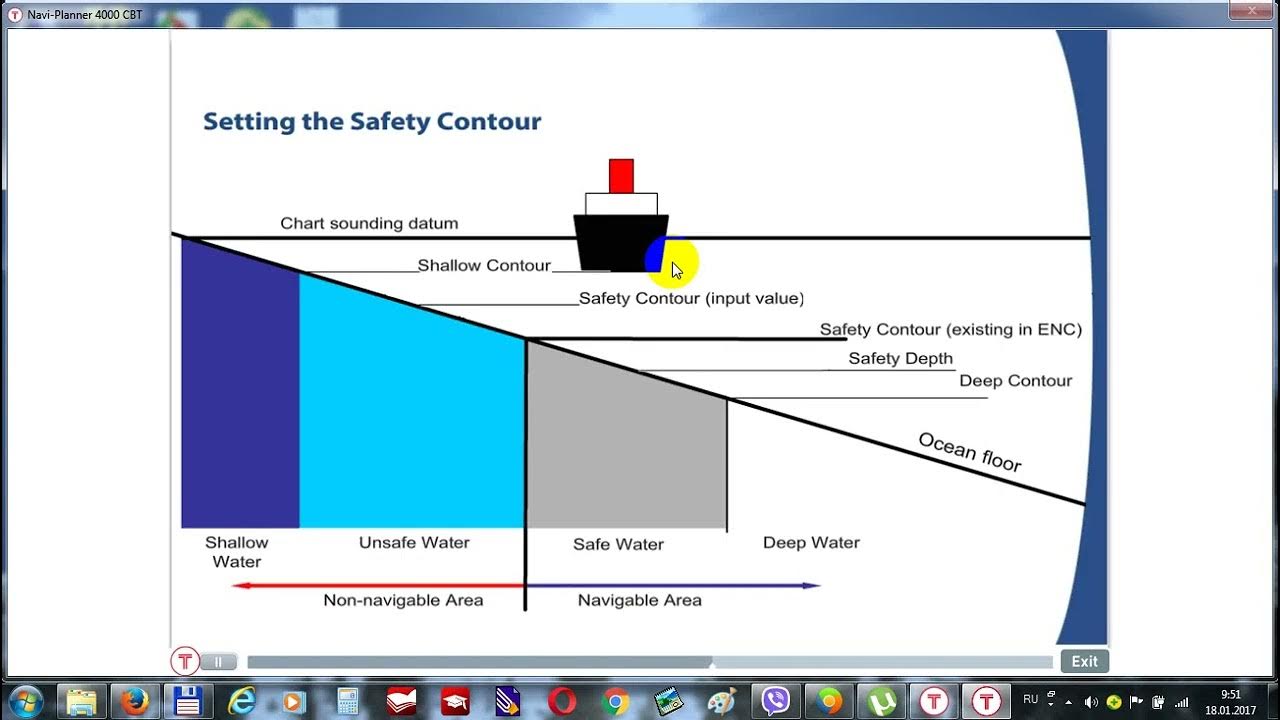 Navi-Planner 4000 CBT

Setting the Safety Contour

Chart sounding datum

Shallow Contour

Safety Contour (input value)

Safety Contour (existing in ENC)

Safety Depth

Deep Contour

Ocean floor

Shallow Water

Unsafe Water

Safe Water

Deep Water

Non-navigable Area

Navigable Area

Exit

RU

9:51
18.01.2017